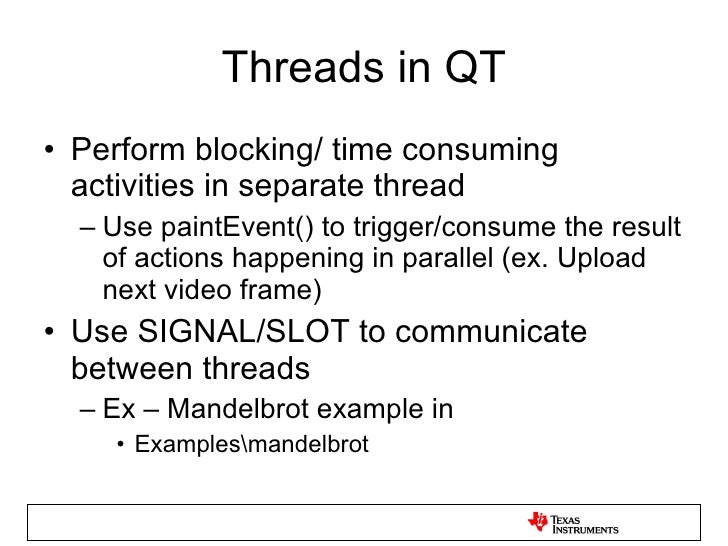 Threads in QT

• Perform blocking/ time consuming activities in separate thread

– Use paintEvent() to trigger/consume the result of actions happening in parallel (ex. Upload next video frame)

• Use SIGNAL/SLOT to communicate between threads

– Ex – Mandelbrot example in

• Examples\mandelbrot

TEXAS INSTRUMENTS